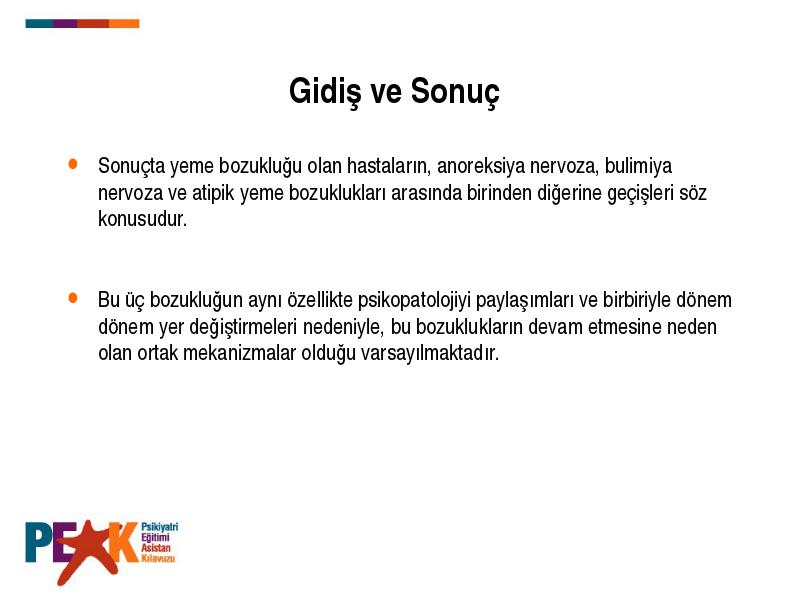 Gidiş ve Sonuç

Sonuçta yeme bozukluğu olan hastaların, anoreksiya nervoza, bulimiya nervoza ve atipik yeme bozuklukları arasında birinden diğerine geçişleri söz konusudur.

Bu üç bozukluğun aynı özellikte psikopatolojiyi paylaşımları ve birbiriyle dönem dönem yer değiştirmeleri nedeniyle, bu bozuklukların devam etmesine neden olan ortak mekanizmalar olduğu varsayılmaktadır.

PEAK Psikiyatri Eğitimi Asistan Kılavuzu